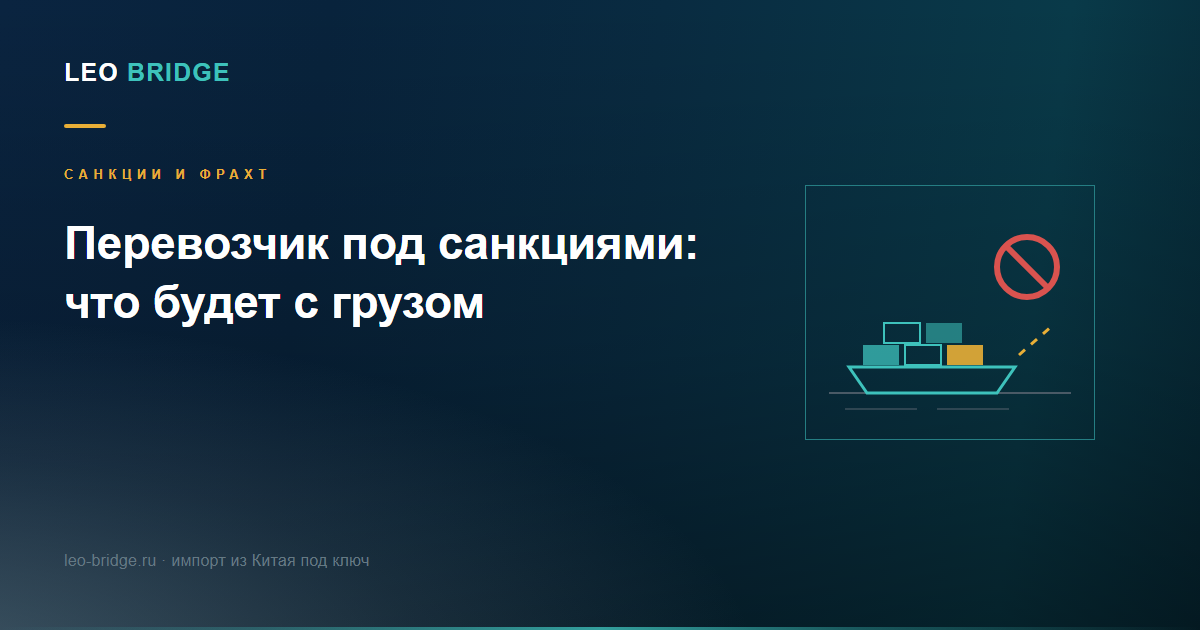 LEO BRIDGE

САНКЦИИ И ФРАХТ

Перевозчик под санкциями: что будет с грузом

leo-bridge.ru · импорт из Китая под ключ